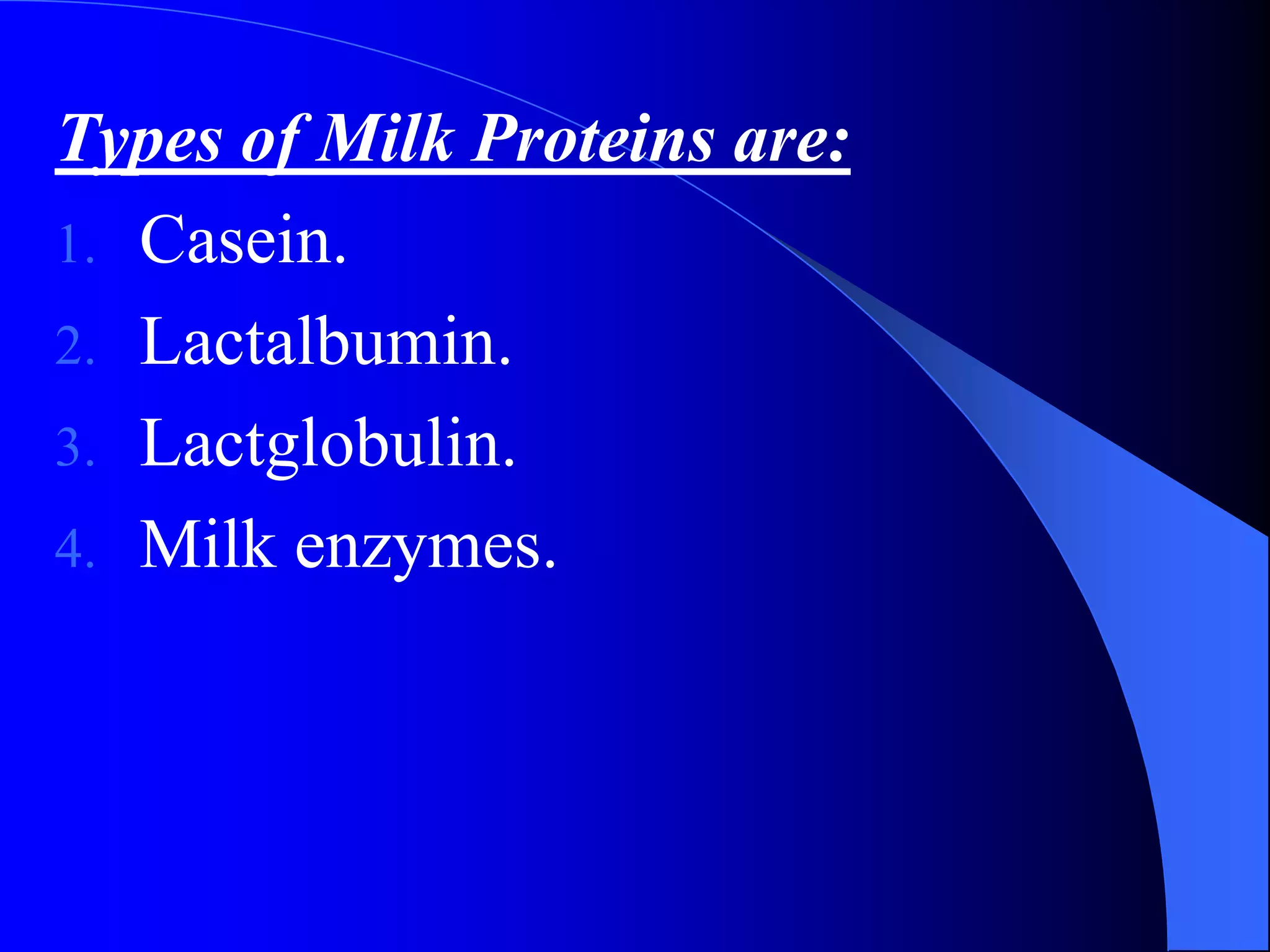 Types of Milk Proteins are:

1. Casein.
2. Lactalbumin.
3. Lactglobulin.
4. Milk enzymes.